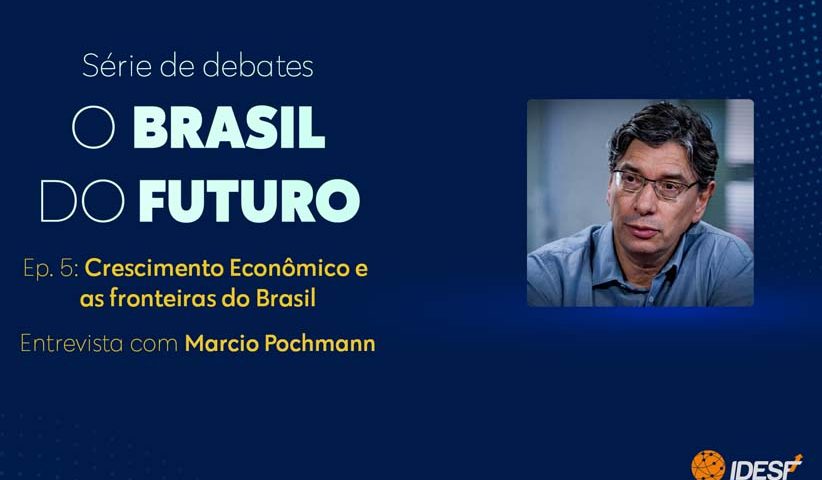 Série de debates
O BRASIL DO FUTURO

Ep. 5: Crescimento Econômico e as fronteiras do Brasil

Entrevista com Marcio Pochmann

IDESF